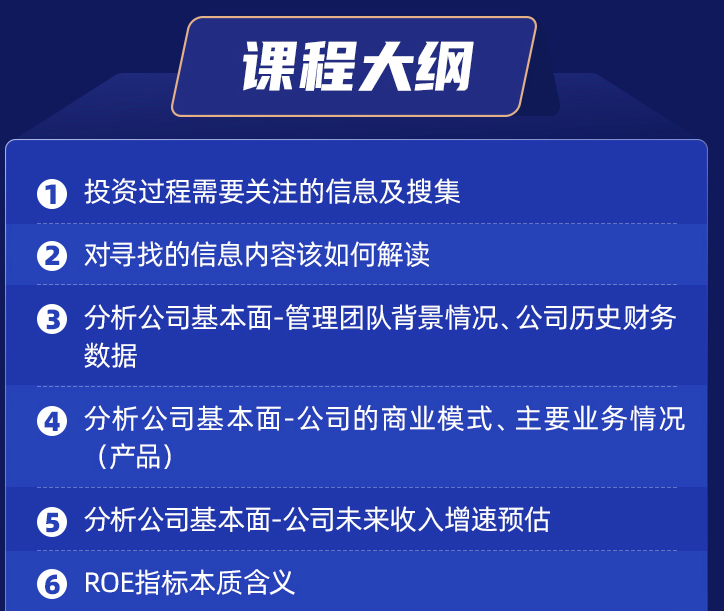 课程大纲

1 投资过程需要关注的信息及搜集

2 对寻找的信息内容该如何解读

3 分析公司基本面-管理团队背景情况、公司历史财务数据

4 分析公司基本面-公司的商业模式、主要业务情况（产品）

5 分析公司基本面-公司未来收入增速预估

6 ROE指标本质含义